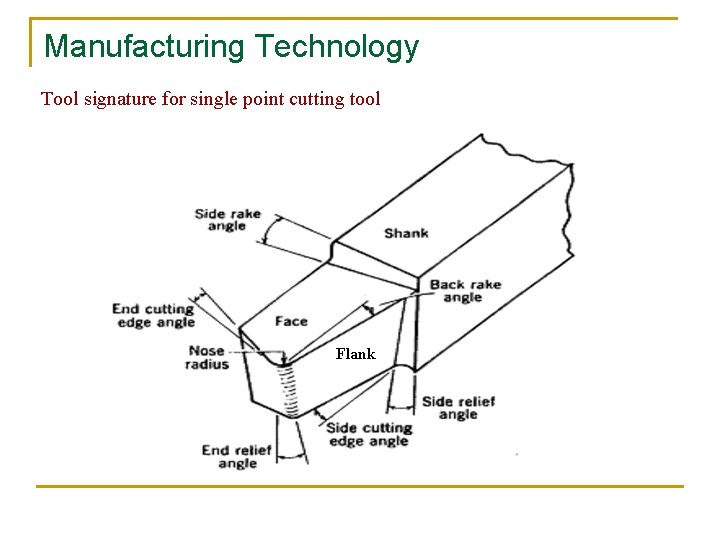 Manufacturing Technology

Tool signature for single point cutting tool

Side rake angle

Shank

Back rake angle

End cutting edge angle

Face

Nose radius

Flank

Side relief angle

Side cutting edge angle

End relief angle